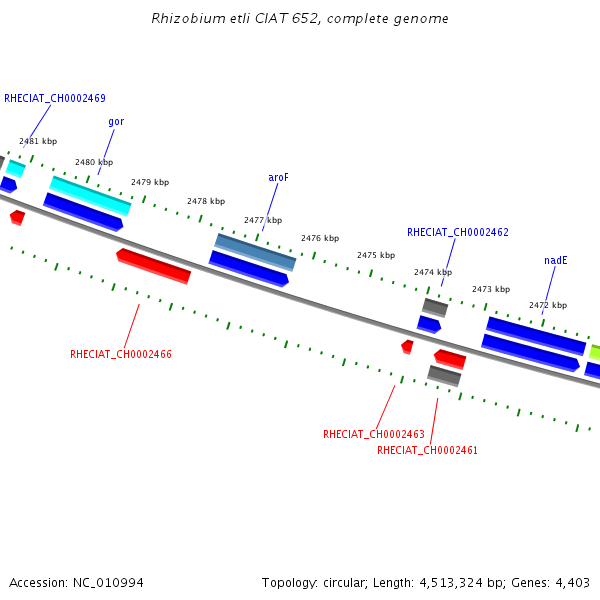 Rhizobium etli CIAT 652, complete genome

RHECIAT_CH0002469

gor

2481 kbp

2480 kbp

2479 kbp

2478 kbp

aroF

2477 kbp

2476 kbp

2475 kbp

RHECIAT_CH0002462

2474 kbp

nadE

2473 kbp

2472 kbp

RHECIAT_CH0002466

RHECIAT_CH0002463

RHECIAT_CH0002461

Accession: NC_010994

Topology: circular; Length: 4,513,324 bp; Genes: 4,403